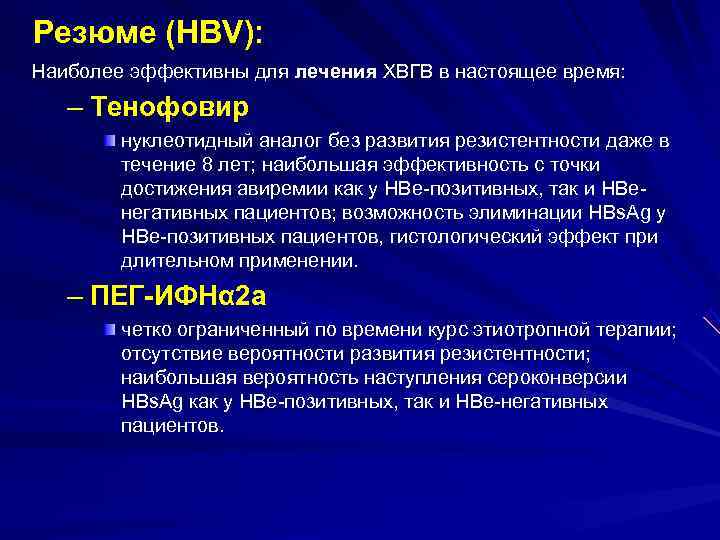 Резюме (HBV):

Наиболее эффективны для лечения ХВГВ в настоящее время:

– Тенофовир

нуклеотидный аналог без развития резистентности даже в течение 8 лет; наибольшая эффективность с точки достижения авиремии как у HBe-позитивных, так и HBe-негативных пациентов; возможность элиминации HBsAg у HBe-позитивных пациентов, гистологический эффект при длительном применении.

– ПЕГ-ИФНα2а

четко ограниченный по времени курс этиотропной терапии; отсутствие вероятности развития резистентности; наибольшая вероятность наступления сероконверсии HBsAg как у HBe-позитивных, так и HBe-негативных пациентов.